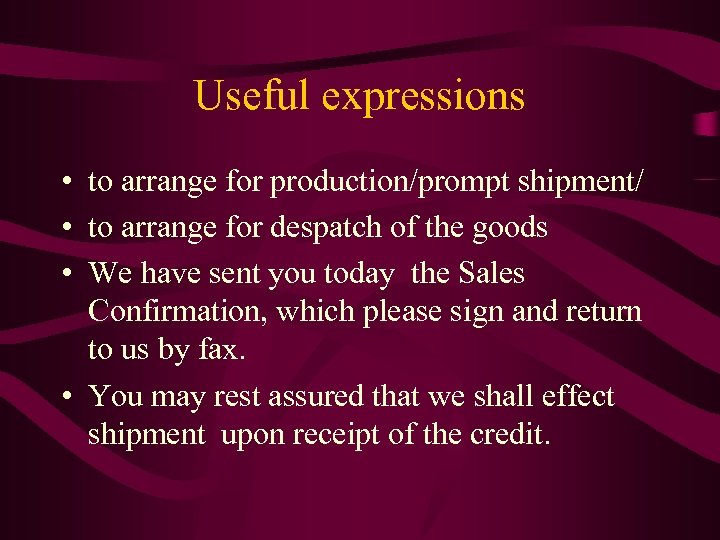 Useful expressions

• to arrange for production/prompt shipment/
• to arrange for despatch of the goods
• We have sent you today the Sales Confirmation, which please sign and return to us by fax.
• You may rest assured that we shall effect shipment upon receipt of the credit.